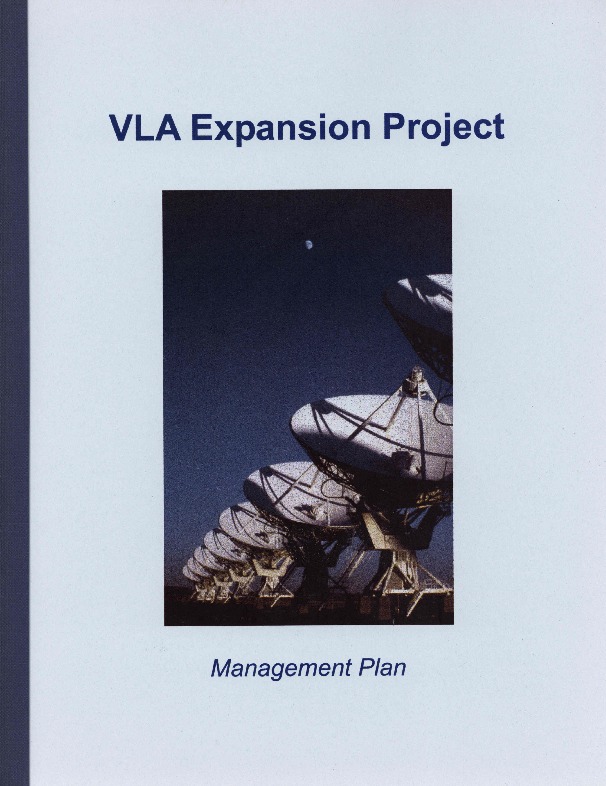 VLA Expansion Project

Management Plan